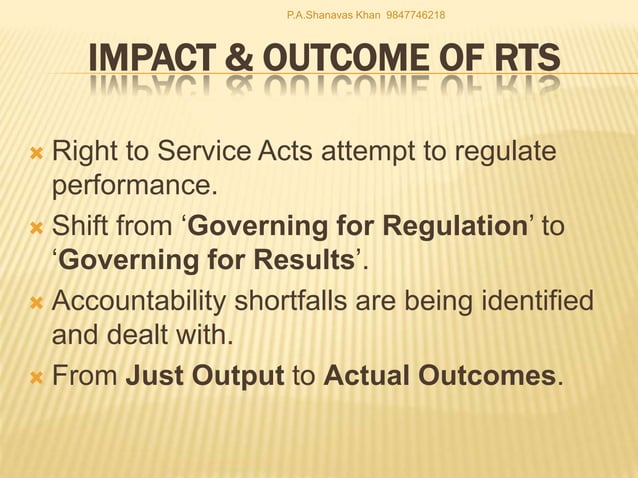 P.A.Shanavas Khan 9847746218

IMPACT & OUTCOME OF RTS

Right to Service Acts attempt to regulate performance.

Shift from ‘Governing for Regulation’ to ‘Governing for Results’.

Accountability shortfalls are being identified and dealt with.

From Just Output to Actual Outcomes.